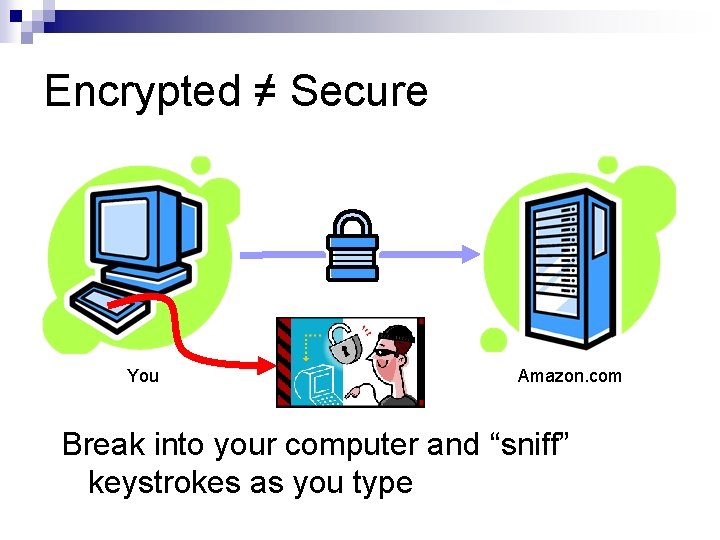 Encrypted ≠ Secure

You

Amazon.com

Break into your computer and “sniff” keystrokes as you type